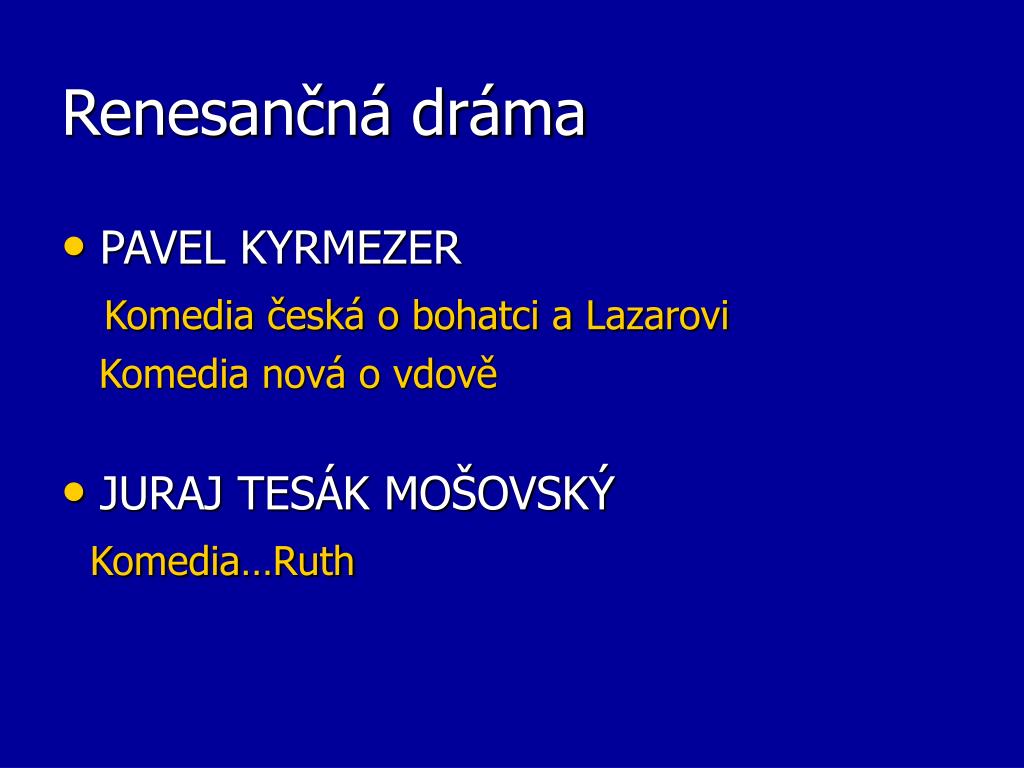 Renesančná dráma

• PAVEL KYRMEZER

Komedia česká o bohatci a Lazarovi

Komedia nová o vdově

• JURAJ TESÁK MOŠOVSKÝ

Komedia…Ruth